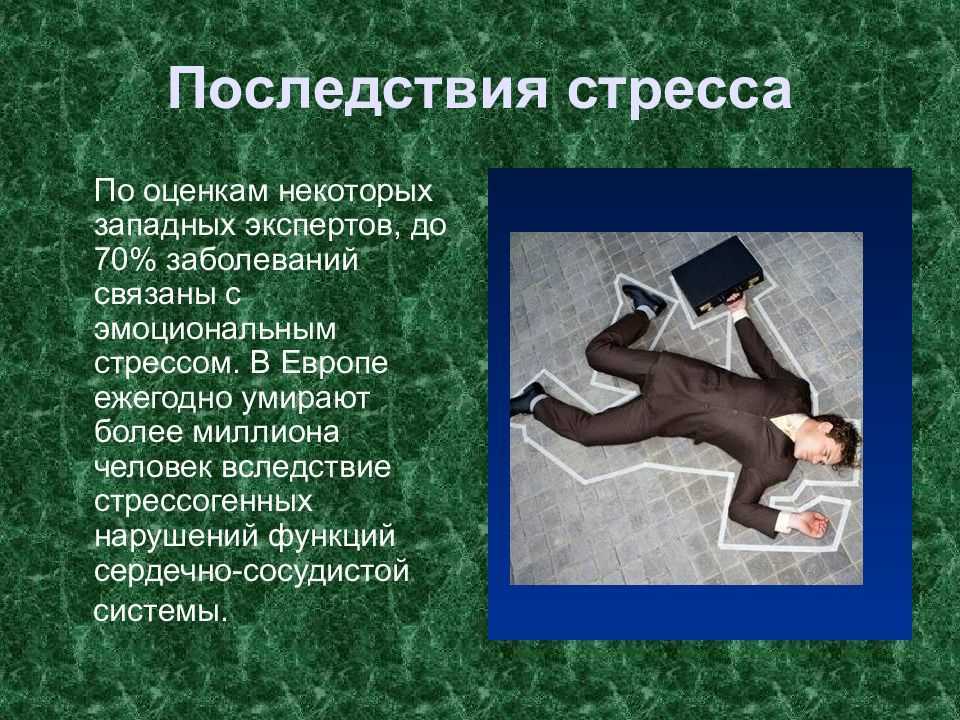 Последствия стресса

По оценкам некоторых западных экспертов, до 70% заболеваний связаны с эмоциональным стрессом. В Европе ежегодно умирают более миллиона человек вследствие стрессогенных нарушений функций сердечно-сосудистой системы.